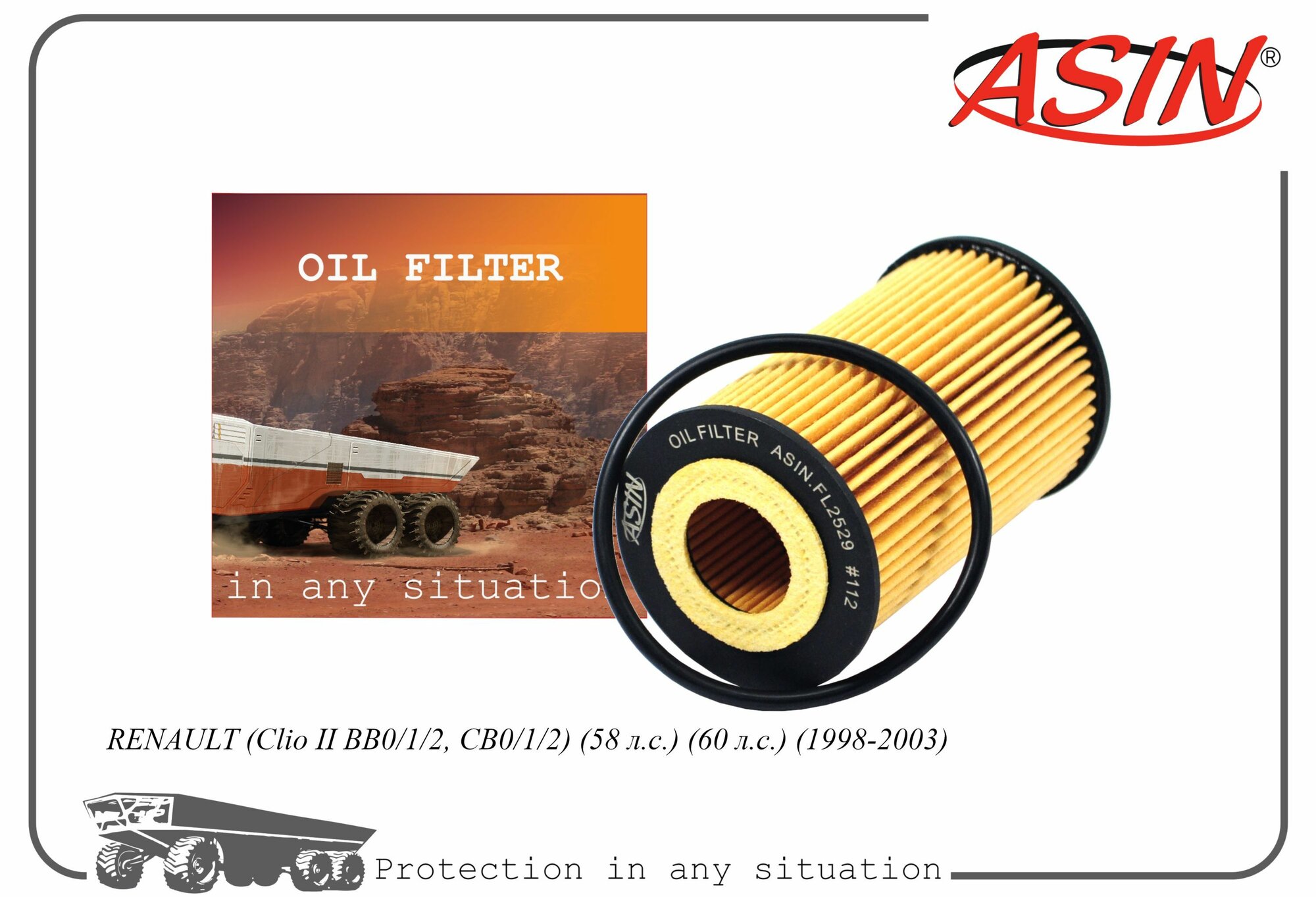 ASIN®

OIL FILTER

in any situatio

OILFILTER ASIN.FL2529 #112

ASIN

RENAULT (Clio II BB0/1/2, CB0/1/2) (58 л.с.) (60 л.с.) (1998-2003)

Protection in any situation